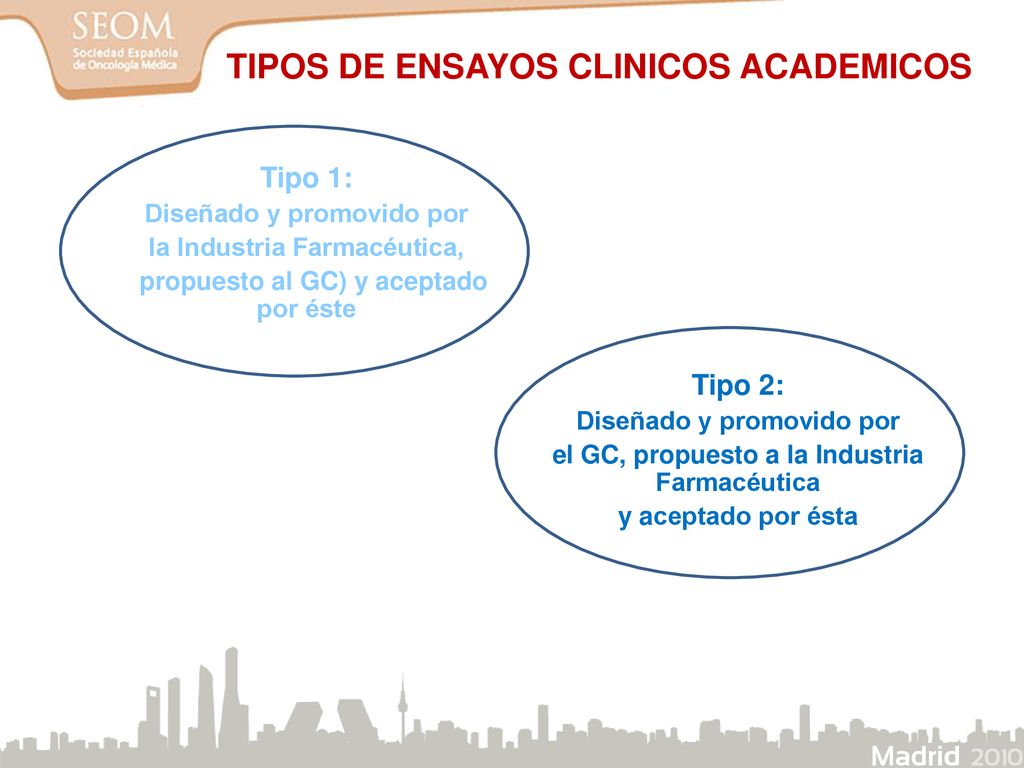 SEOM
Sociedad Española de Oncología Médica

TIPOS DE ENSAYOS CLINICOS ACADEMICOS

Tipo 1:
Diseñado y promovido por la Industria Farmacéutica, propuesto al GC) y aceptado por éste

Tipo 2:
Diseñado y promovido por el GC, propuesto a la Industria Farmacéutica y aceptado por ésta

Madrid 2010